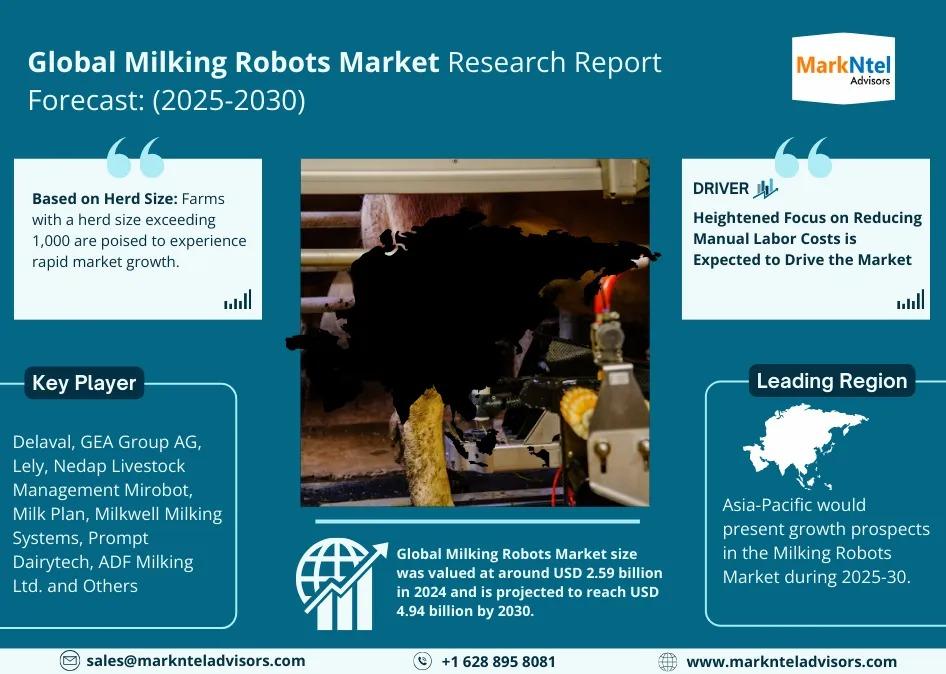 Global Milking Robots Market Research Report Forecast: (2025-2030)

MarkNtel Advisors

Based on Herd Size: Farms with a herd size exceeding 1,000 are poised to experience rapid market growth.

DRIVER

Heightened Focus on Reducing Manual Labor Costs is Expected to Drive the Market

Key Player

Delaval, GEA Group AG, Lely, Nedap Livestock Management Mirobot, Milk Plan, Milkwell Milking Systems, Prompt Dairytech, ADF Milking Ltd. and Others

Global Milking Robots Market size was valued at around USD 2.59 billion in 2024 and is projected to reach USD 4.94 billion by 2030.

Leading Region

Asia-Pacific would present growth prospects in the Milking Robots Market during 2025-30.

sales@marknteladvisors.com

+1 628 895 8081

www.marknteladvisors.com